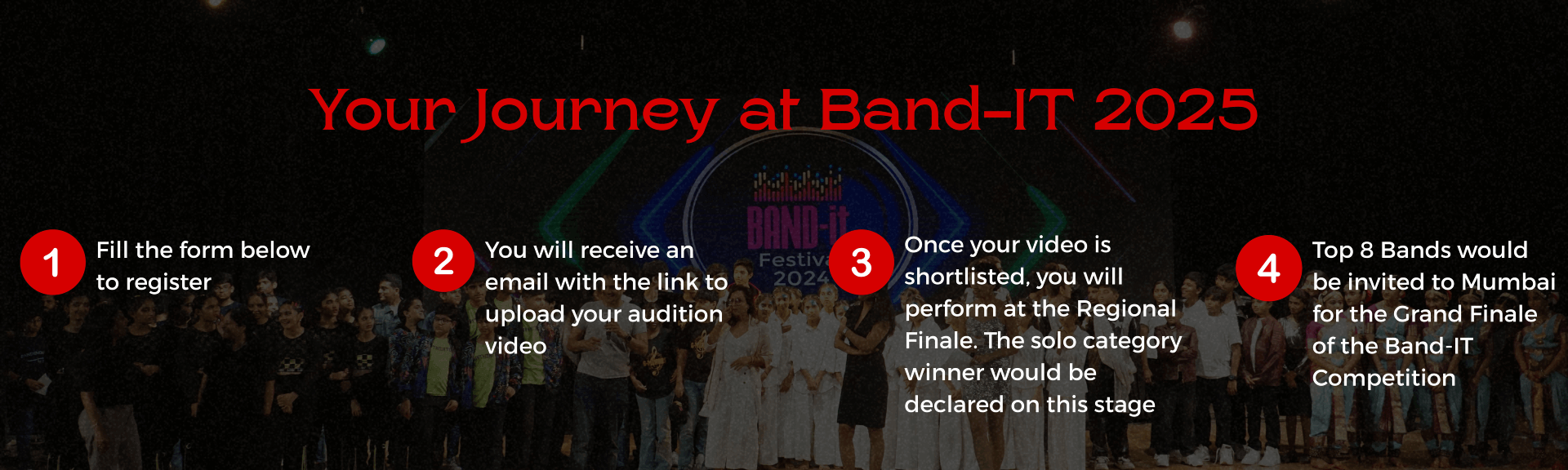 Your Journey at Band-IT 2025

BAND-it
Festiva
2024

1 Fill the form below to register

2 You will receive an email with the link to upload your audition video

3 Once your video is shortlisted, you will perform at the Regional Finale. The solo category winner would be declared on this stage

4 Top 8 Bands would be invited to Mumbai for the Grand Finale of the Band-IT Competition